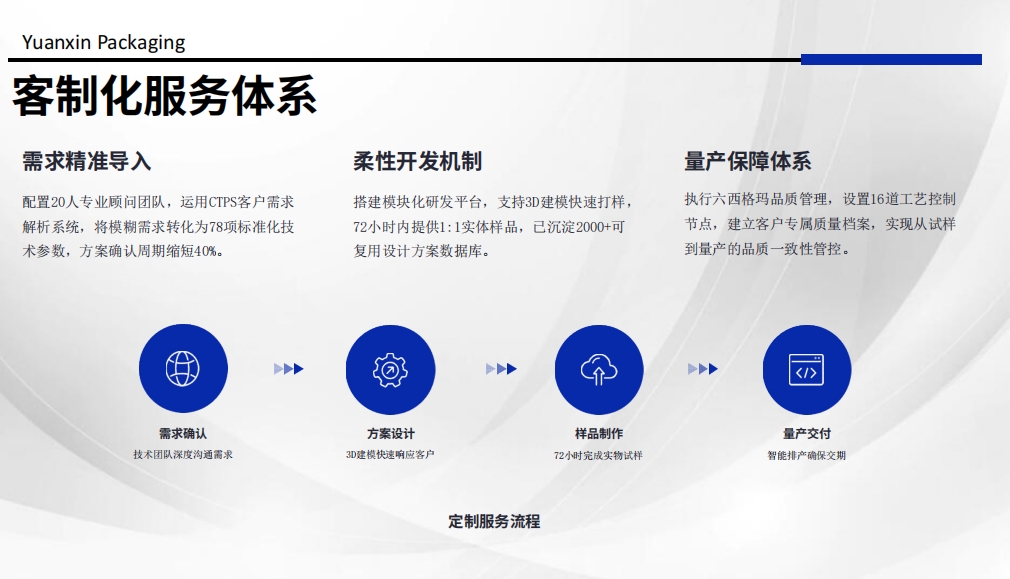 Yuanxin Packaging

客制化服务体系

需求精准导入

配置20人专业顾问团队，运用CTPS客户需求解析系统，将模糊需求转化为78项标准化技术参数，方案确认周期缩短40%。

柔性开发机制

搭建模块化研发平台，支持3D建模快速打样，72小时内提供1:1实体样品，已沉淀2000+可复用设计方案数据库。

量产保障体系

执行六西格玛品质管理，设置16道工艺控制节点，建立客户专属质量档案，实现从试样到量产的品质一致性管控。

需求确认
技术团队深度沟通需求

方案设计
3D建模快速响应客户

样品制作
72小时完成实物试样

量产交付
智能排产确保交期

定制服务流程